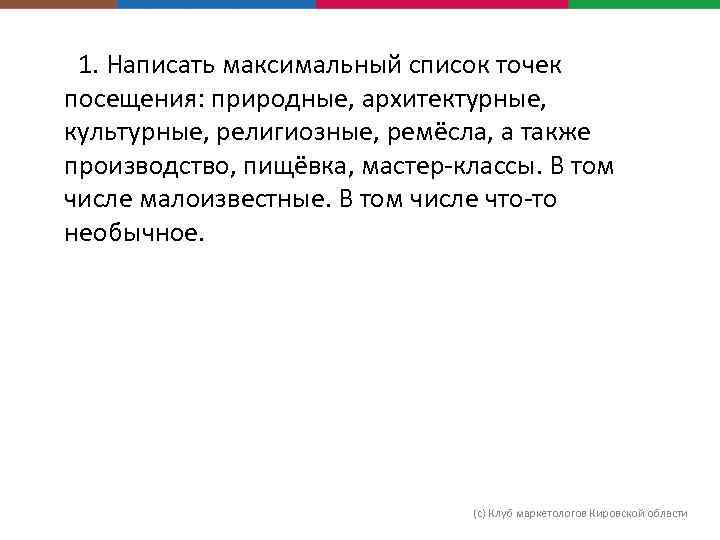 1. Написать максимальный список точек посещения: природные, архитектурные, культурные, религиозные, ремёсла, а также производство, пищёвка, мастер-классы. В том числе малоизвестные. В том числе что-то необычное.

(с) Клуб маркетологов Кировской области